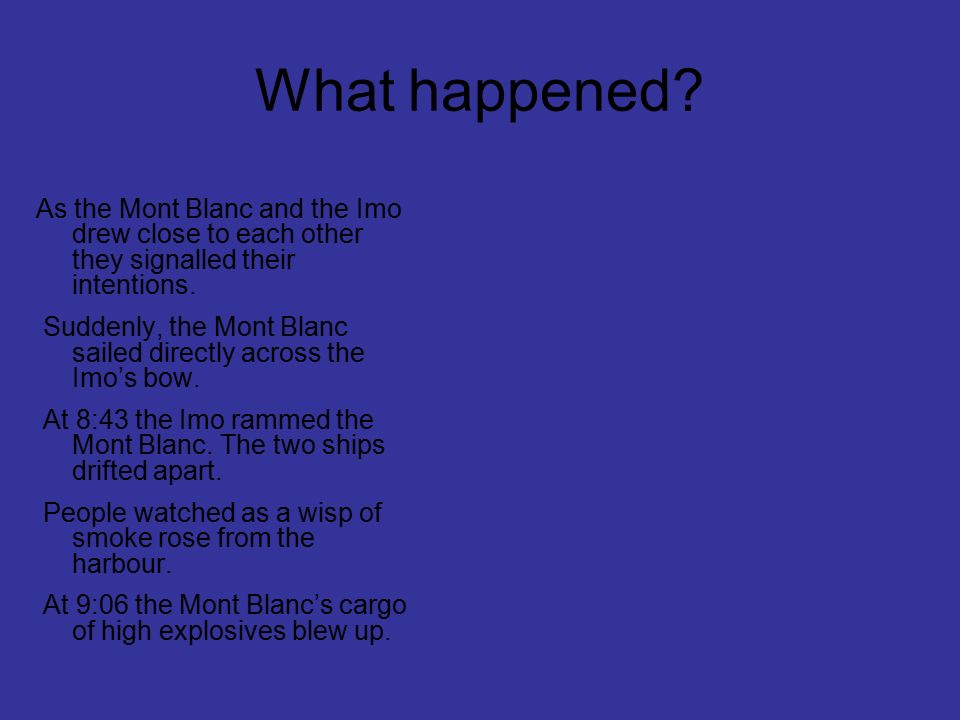 What happened?

As the Mont Blanc and the Imo drew close to each other they signalled their intentions.

Suddenly, the Mont Blanc sailed directly across the Imo’s bow.

At 8:43 the Imo rammed the Mont Blanc. The two ships drifted apart.

People watched as a wisp of smoke rose from the harbour.

At 9:06 the Mont Blanc’s cargo of high explosives blew up.